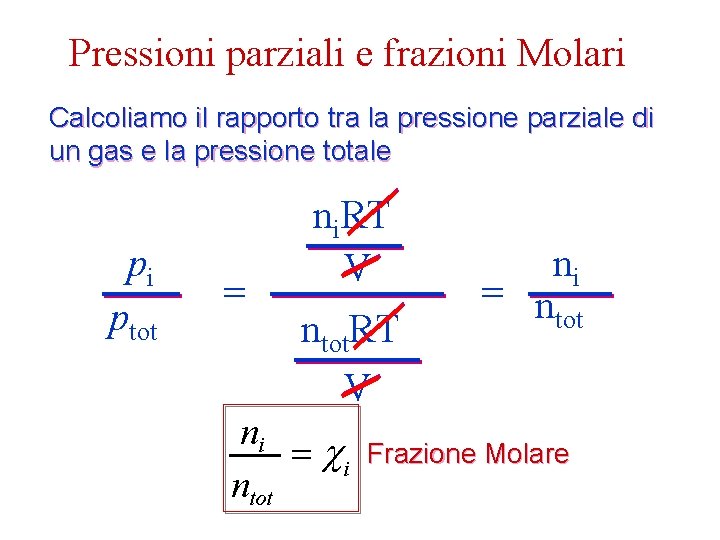 Pressioni parziali e frazioni Molari

Calcoliamo il rapporto tra la pressione parziale di un gas e la pressione totale

$\frac{p_i}{p_{tot}} = \frac{\frac{n_i RT}{V}}{\frac{n_{tot} RT}{V}} = \frac{n_i}{n_{tot}}$

$\frac{n_i}{n_{tot}} = \chi_i$ Frazione Molare